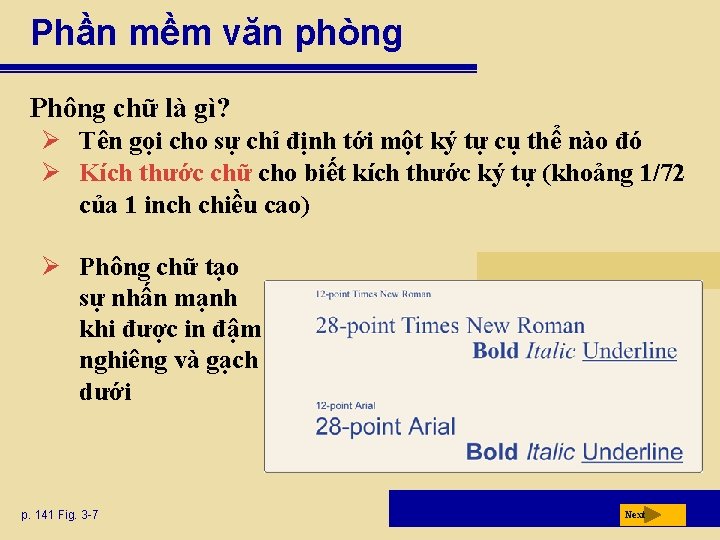 Phần mềm văn phòng

Phông chữ là gì?

➢ Tên gọi cho sự chỉ định tới một ký tự cụ thể nào đó
➢ Kích thước chữ cho biết kích thước ký tự (khoảng 1/72 của 1 inch chiều cao)

➢ Phông chữ tạo sự nhấn mạnh khi được in đậm nghiêng và gạch dưới

12-point Times New Roman
28-point Times New Roman
Bold Italic Underline

12-point Arial
28-point Arial
Bold Italic Underline

p. 141 Fig. 3-7

Next